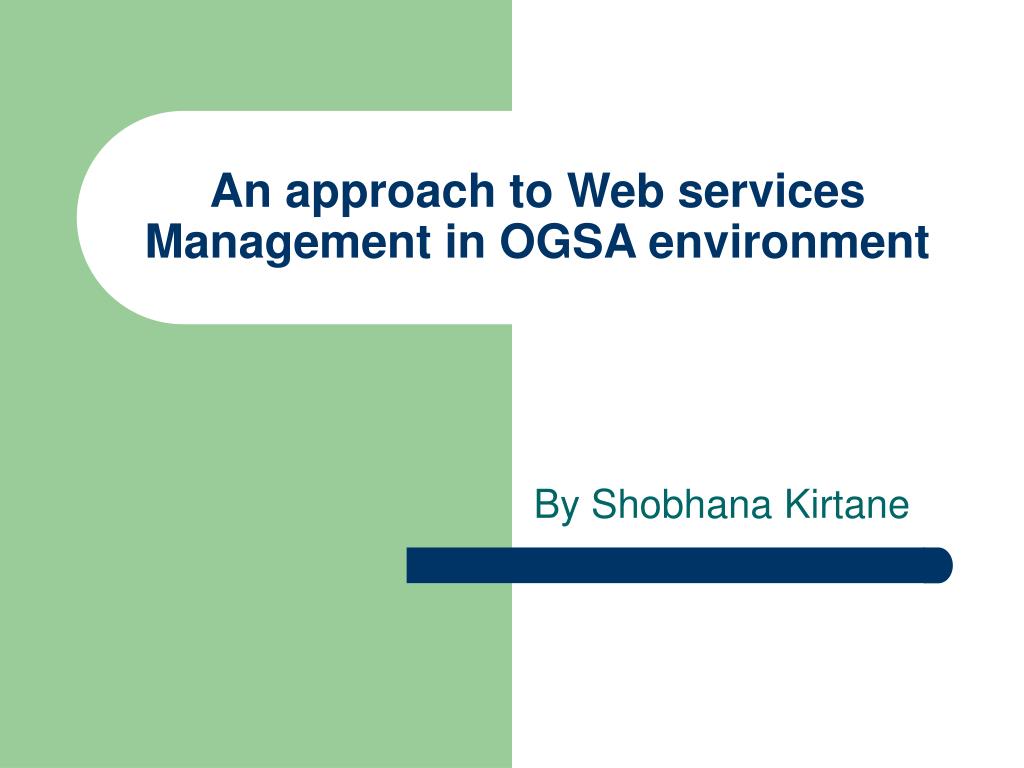 An approach to Web services Management in OGSA environment

By Shobhana Kirtane